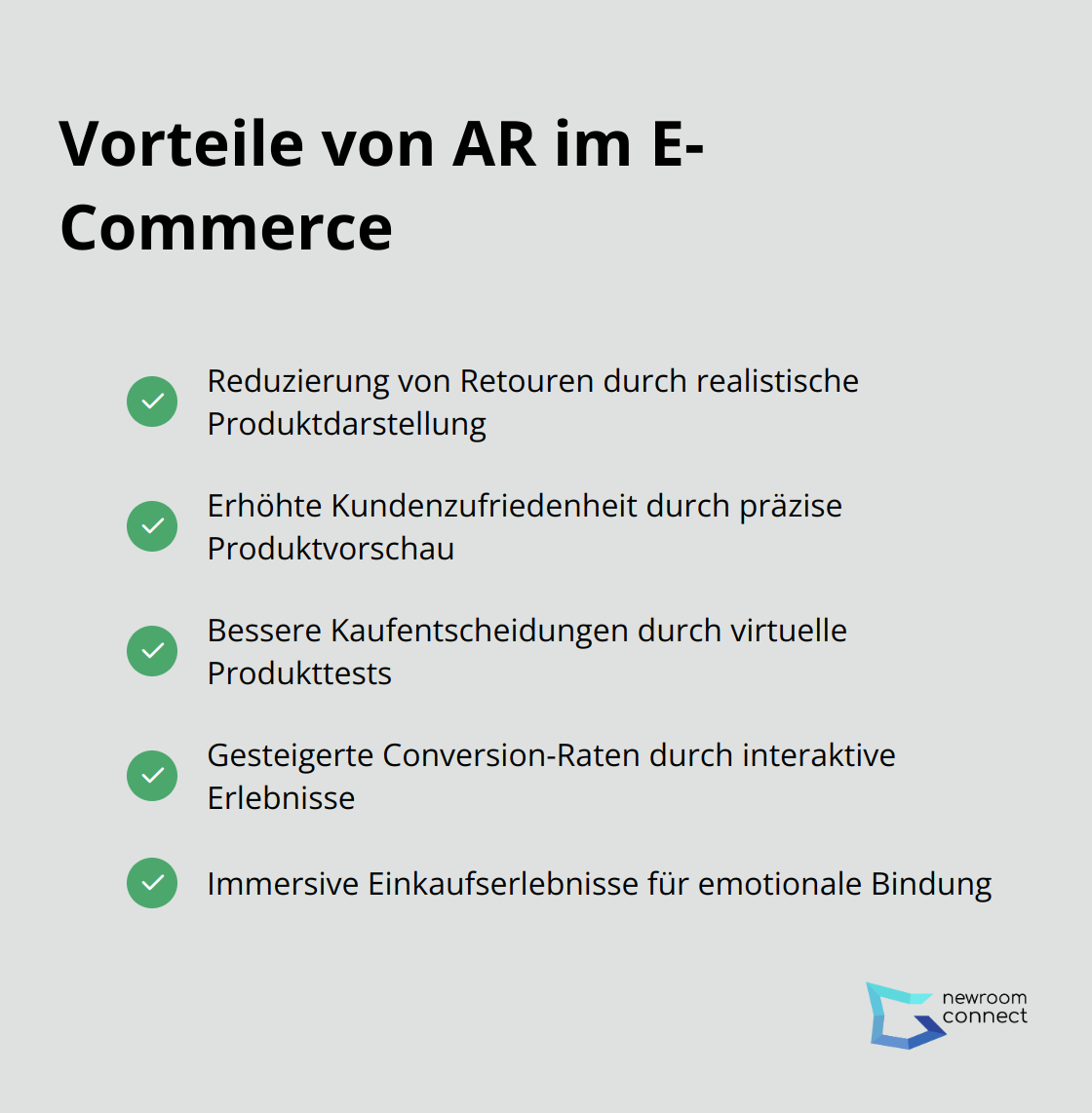 Vorteile von AR im E-Commerce

Reduzierung von Retouren durch realistische Produktdarstellung

Erhöhte Kundenzufriedenheit durch präzise Produktvorschau

Bessere Kaufentscheidungen durch virtuelle Produkttests

Gesteigerte Conversion-Raten durch interaktive Erlebnisse

Immersive Einkaufserlebnisse für emotionale Bindung

newroom connect